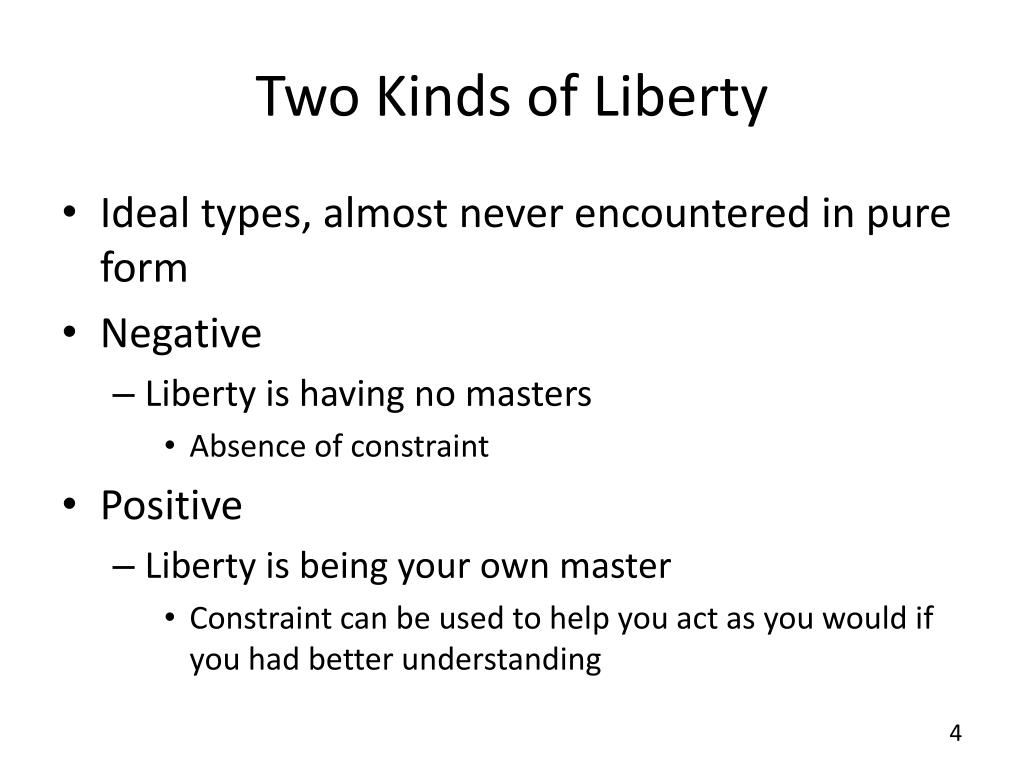 Two Kinds of Liberty

• Ideal types, almost never encountered in pure form
• Negative
– Liberty is having no masters
• Absence of constraint
• Positive
– Liberty is being your own master
• Constraint can be used to help you act as you would if you had better understanding

4